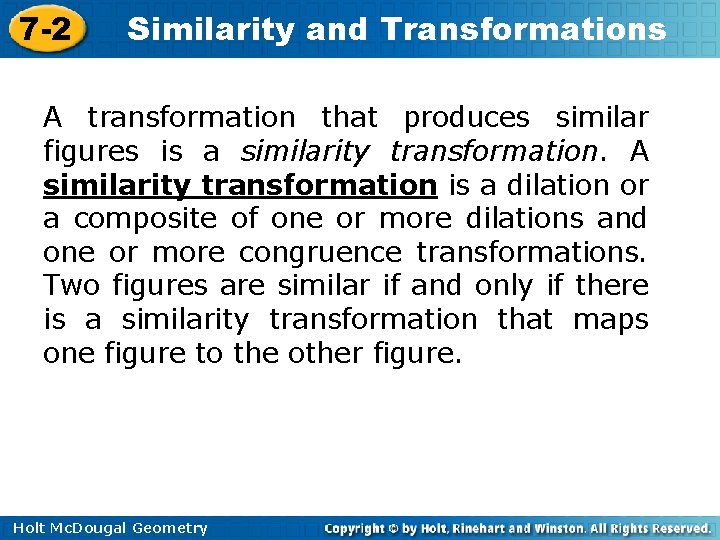 7-2 Similarity and Transformations

A transformation that produces similar figures is a similarity transformation. A similarity transformation is a dilation or a composite of one or more dilations and one or more congruence transformations. Two figures are similar if and only if there is a similarity transformation that maps one figure to the other figure.

Holt McDougal Geometry

Copyright © by Holt, Rinehart and Winston. All Rights Reserved.